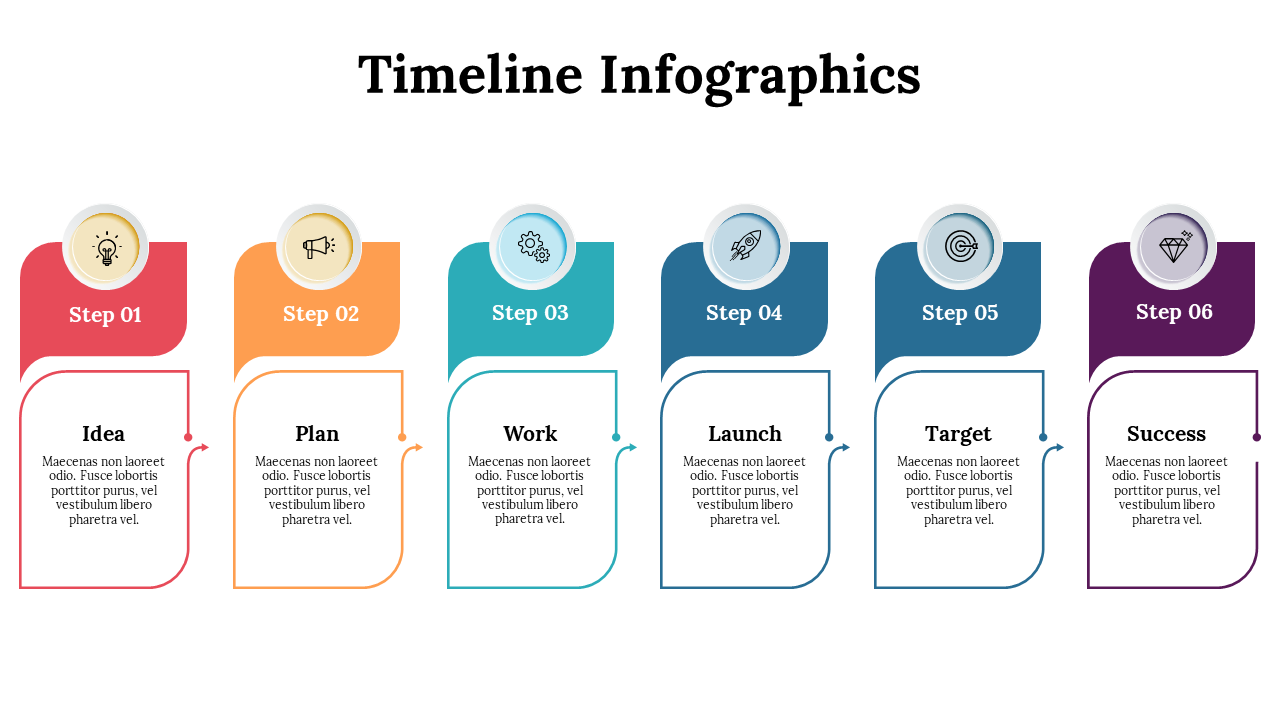 Timeline Infographics

Step 01

Idea

Maecenas non laoreet odio. Fusce lobortis porttitor purus, vel vestibulum libero pharetra vel.

Step 02

Plan

Maecenas non laoreet odio. Fusce lobortis porttitor purus, vel vestibulum libero pharetra vel.

Step 03

Work

Maecenas non laoreet odio. Fusce lobortis porttitor purus, vel vestibulum libero pharetra vel.

Step 04

Launch

Maecenas non laoreet odio. Fusce lobortis porttitor purus, vel vestibulum libero pharetra vel.

Step 05

Target

Maecenas non laoreet odio. Fusce lobortis porttitor purus, vel vestibulum libero pharetra vel.

Step 06

Success

Maecenas non laoreet odio. Fusce lobortis porttitor purus, vel vestibulum libero pharetra vel.